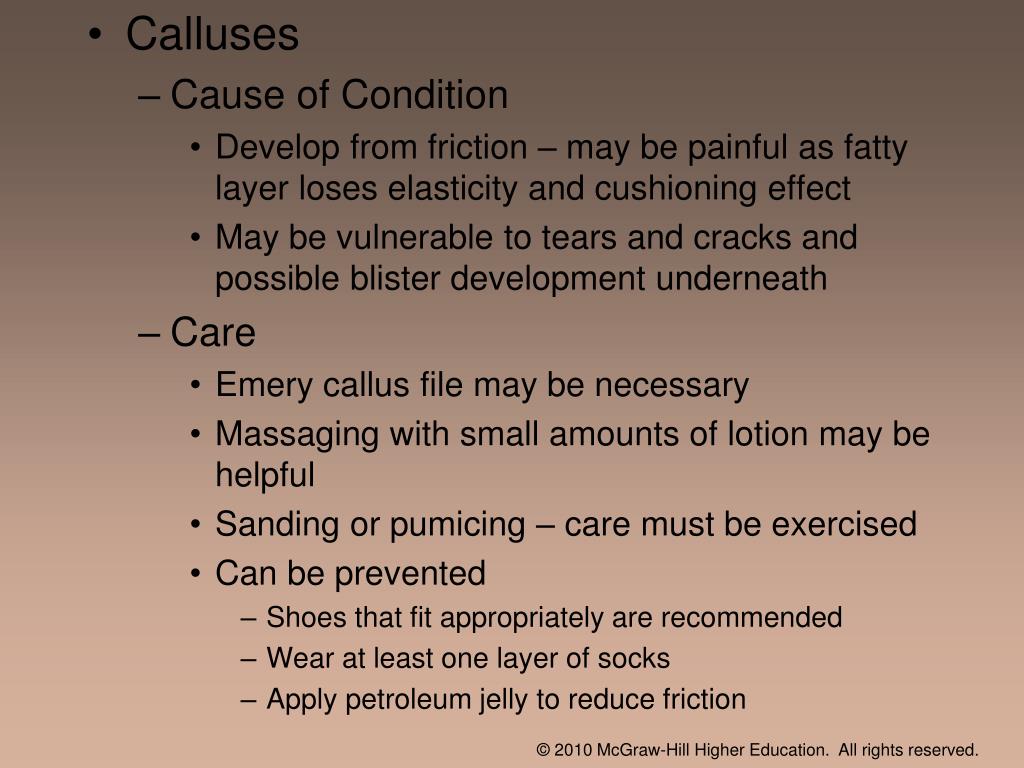 • Calluses
– Cause of Condition
• Develop from friction – may be painful as fatty layer loses elasticity and cushioning effect
• May be vulnerable to tears and cracks and possible blister development underneath
– Care
• Emery callus file may be necessary
• Massaging with small amounts of lotion may be helpful
• Sanding or pumicing – care must be exercised
• Can be prevented
– Shoes that fit appropriately are recommended
– Wear at least one layer of socks
– Apply petroleum jelly to reduce friction

© 2010 McGraw-Hill Higher Education. All rights reserved.